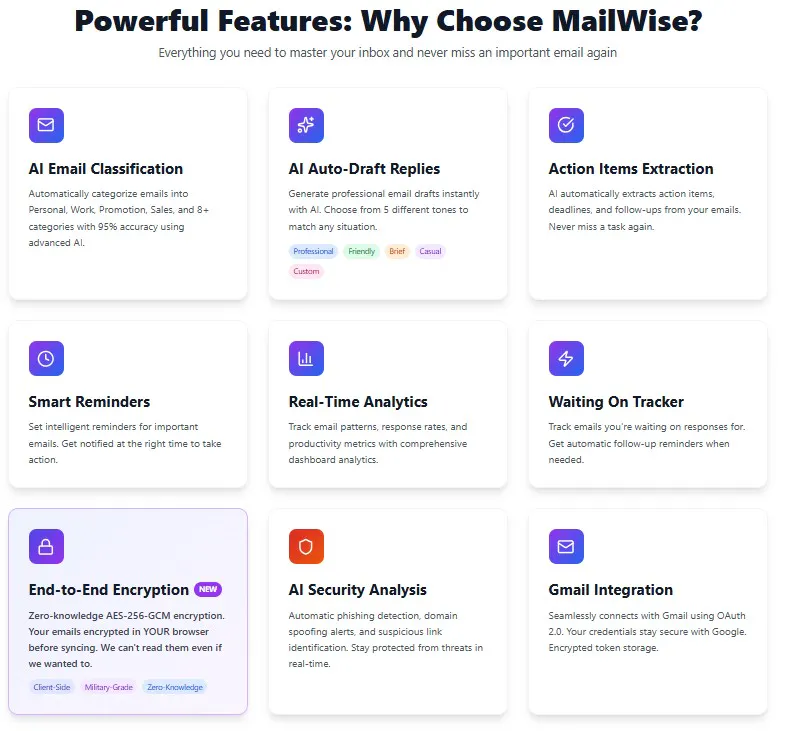 Powerful Features: Why Choose MailWise?

Everything you need to master your inbox and never miss an important email again

AI Email Classification

Automatically categorize emails into Personal, Work, Promotion, Sales, and 8+ categories with 95% accuracy using advanced AI.

AI Auto-Draft Replies

Generate professional email drafts instantly with AI. Choose from 5 different tones to match any situation.

Professional Friendly Brief Casual Custom

Action Items Extraction

AI automatically extracts action items, deadlines, and follow-ups from your emails. Never miss a task again.

Smart Reminders

Set intelligent reminders for important emails. Get notified at the right time to take action.

Real-Time Analytics

Track email patterns, response rates, and productivity metrics with comprehensive dashboard analytics.

Waiting On Tracker

Track emails you're waiting on responses for. Get automatic follow-up reminders when needed.

End-to-End Encryption NEW

Zero-knowledge AES-256-GCM encryption. Your emails encrypted in YOUR browser before syncing. We can't read them even if we wanted to.

Client-Side Military-Grade Zero-Knowledge

AI Security Analysis

Automatic phishing detection, domain spoofing alerts, and suspicious link identification. Stay protected from threats in real-time.

Gmail Integration

Seamlessly connects with Gmail using OAuth 2.0. Your credentials stay secure with Google. Encrypted token storage.